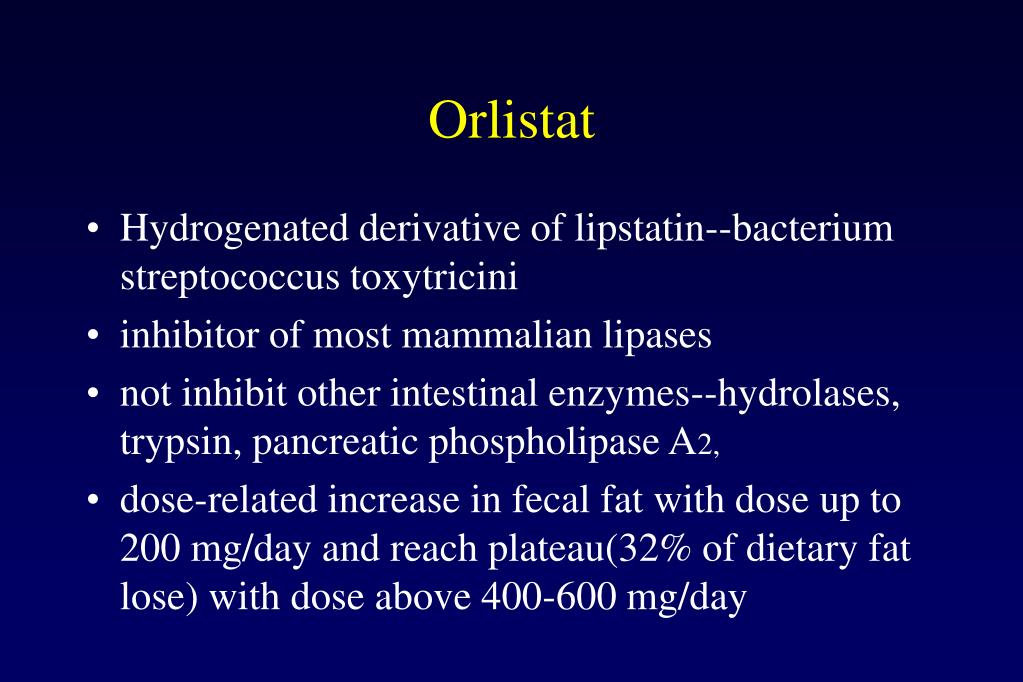 Orlistat

• Hydrogenated derivative of lipstatin--bacterium streptococcus toxytricini
• inhibitor of most mammalian lipases
• not inhibit other intestinal enzymes--hydrolases, trypsin, pancreatic phospholipase A2,
• dose-related increase in fecal fat with dose up to 200 mg/day and reach plateau(32% of dietary fat lose) with dose above 400-600 mg/day